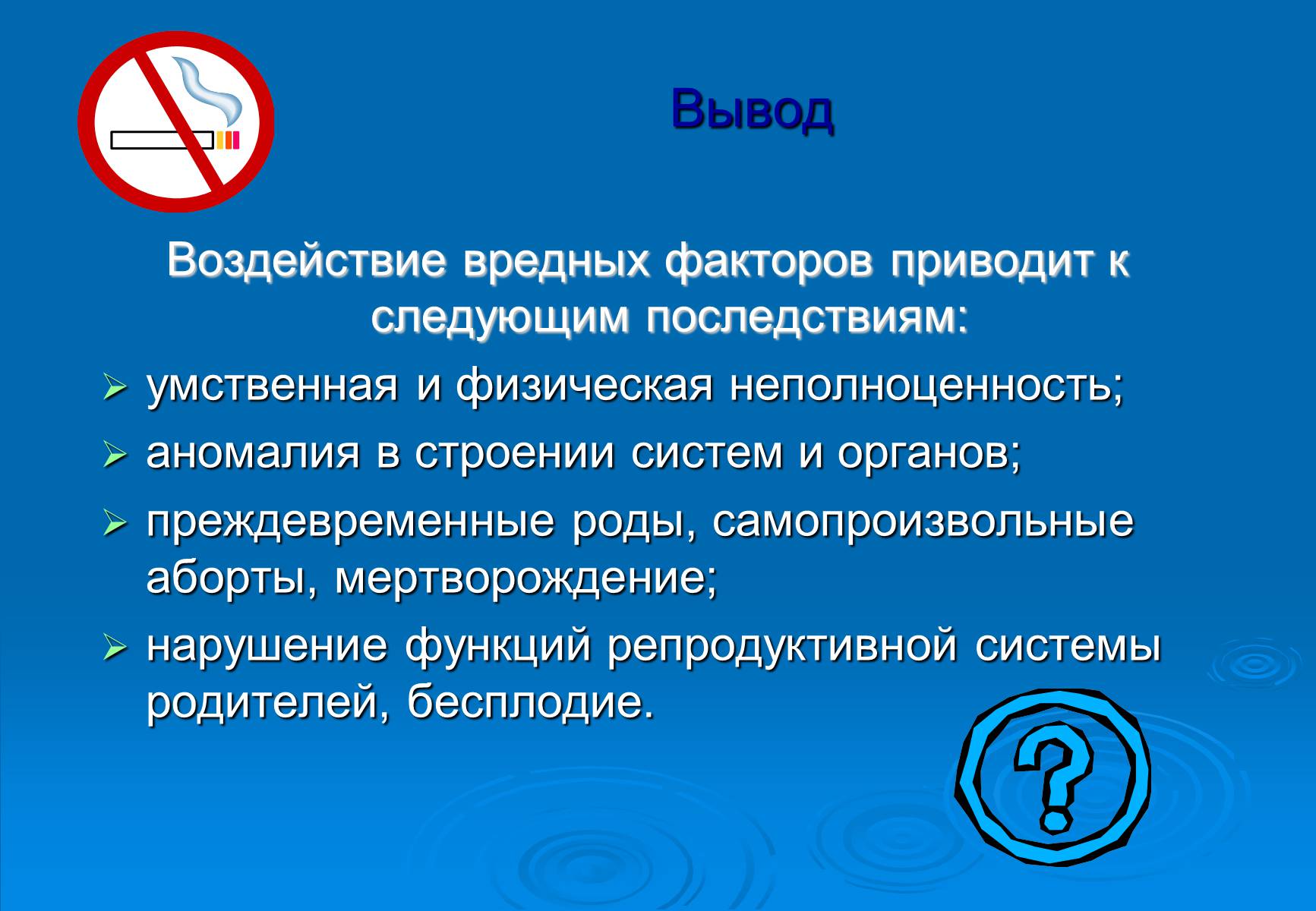 Вывод

Воздействие вредных факторов приводит к следующим последствиям:

➢ умственная и физическая неполноценность;
➢ аномалия в строении систем и органов;
➢ преждевременные роды, самопроизвольные аборты, мертворождение;
➢ нарушение функций репродуктивной системы родителей, бесплодие.

?